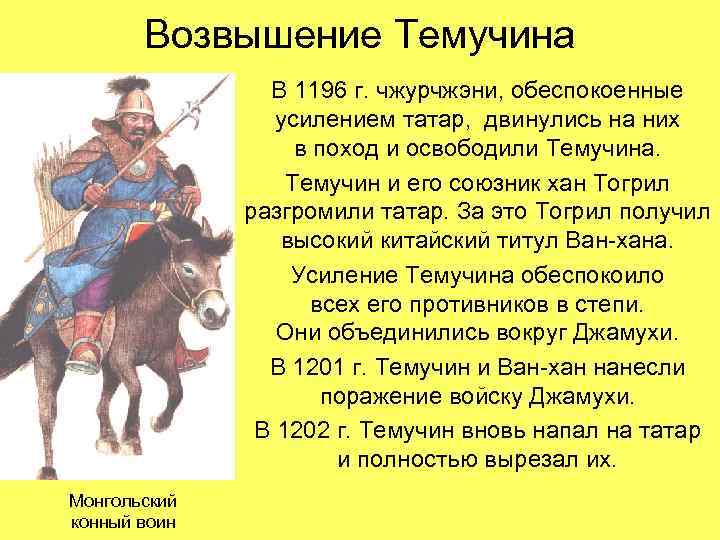 Возвышение Темучина

В 1196 г. чжурчжэни, обеспокоенные усилением татар, двинулись на них в поход и освободили Темучина.

Темучин и его союзник хан Тогрил разгромили татар. За это Тогрил получил высокий китайский титул Ван-хана.

Усиление Темучина обеспокоило всех его противников в степи. Они объединились вокруг Джамухи.

В 1201 г. Темучин и Ван-хан нанесли поражение войску Джамухи.

В 1202 г. Темучин вновь напал на татар и полностью вырезал их.

Монгольский конный воин